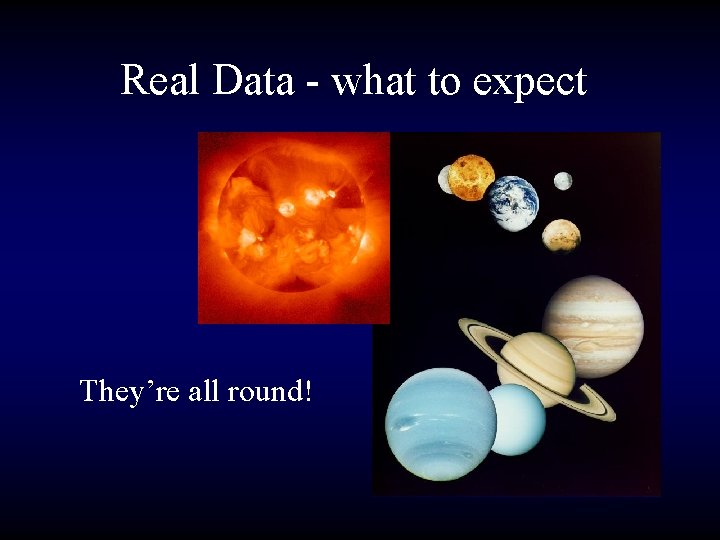 Real Data - what to expect

They’re all round!